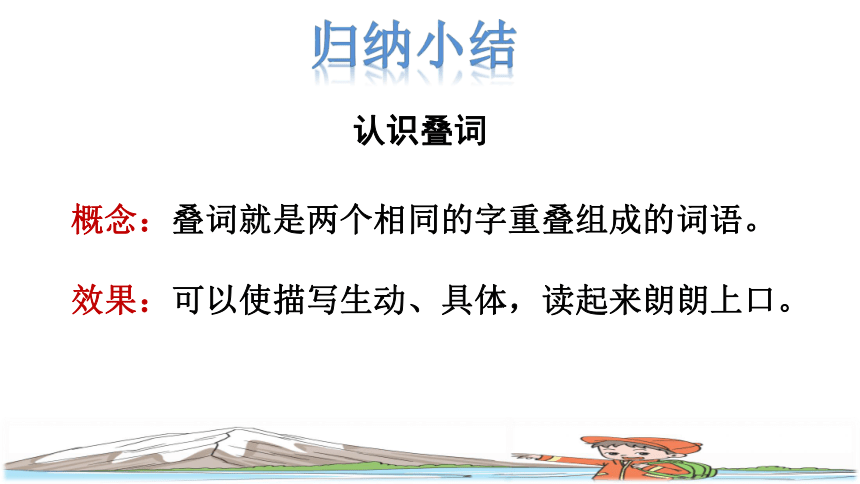 归纳小结

认识叠词

概念：叠词就是两个相同的字重叠组成的词语。

效果：可以使描写生动、具体，读起来朗朗上口。